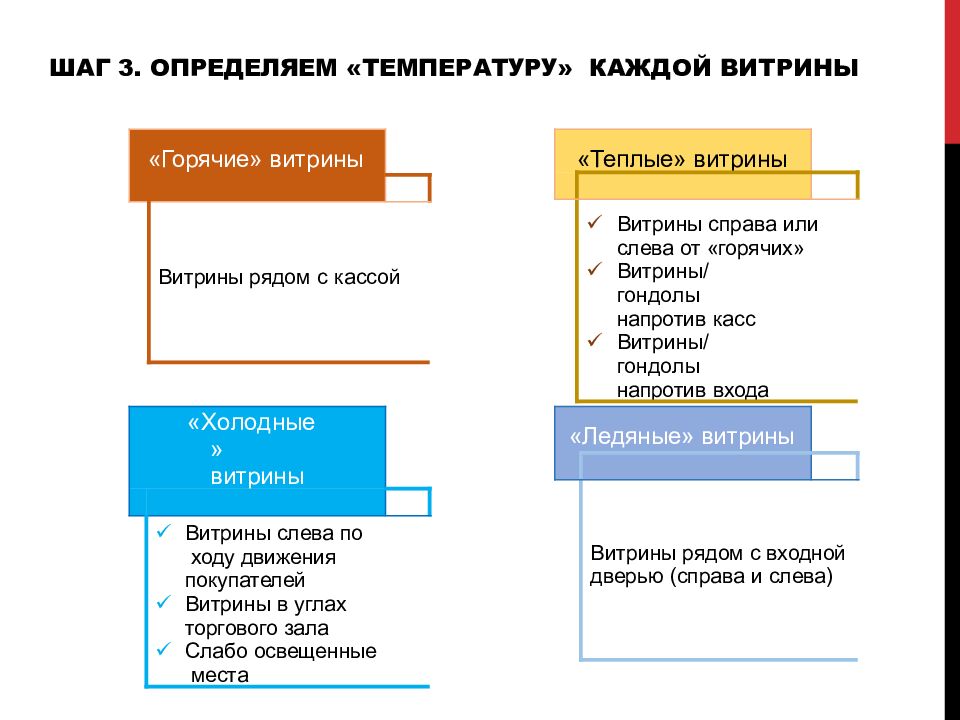 ШАГ 3. ОПРЕДЕЛЯЕМ «ТЕМПЕРАТУРУ» КАЖДОЙ ВИТРИНЫ

«Горячие» витрины

Витрины рядом с кассой

«Теплые» витрины

✓ Витрины справа или слева от «горячих»
✓ Витрины/ гондолы напротив касс
✓ Витрины/ гондолы напротив входа

«Холодные » витрины

✓ Витрины слева по ходу движения покупателей
✓ Витрины в углах торгового зала
✓ Слабо освещенные места

«Ледяные» витрины

Витрины рядом с входной дверью (справа и слева)